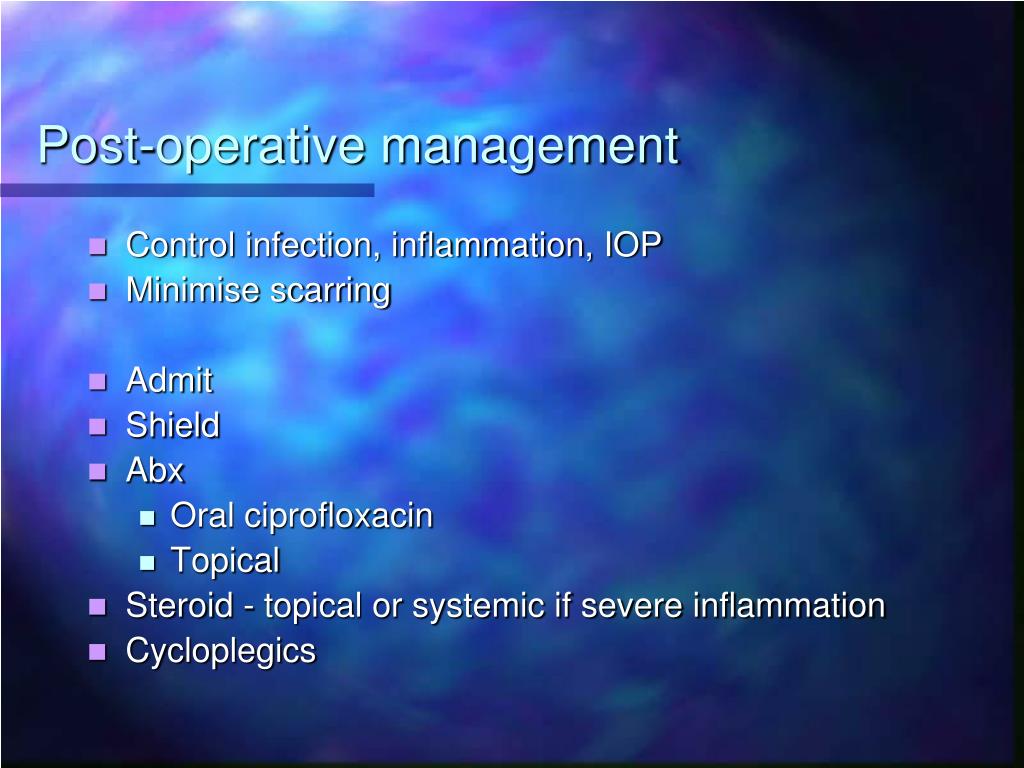 Post-operative management

- Control infection, inflammation, IOP
- Minimise scarring

- Admit
- Shield
- Abx
  - Oral ciprofloxacin
  - Topical
- Steroid - topical or systemic if severe inflammation
- Cycloplegics